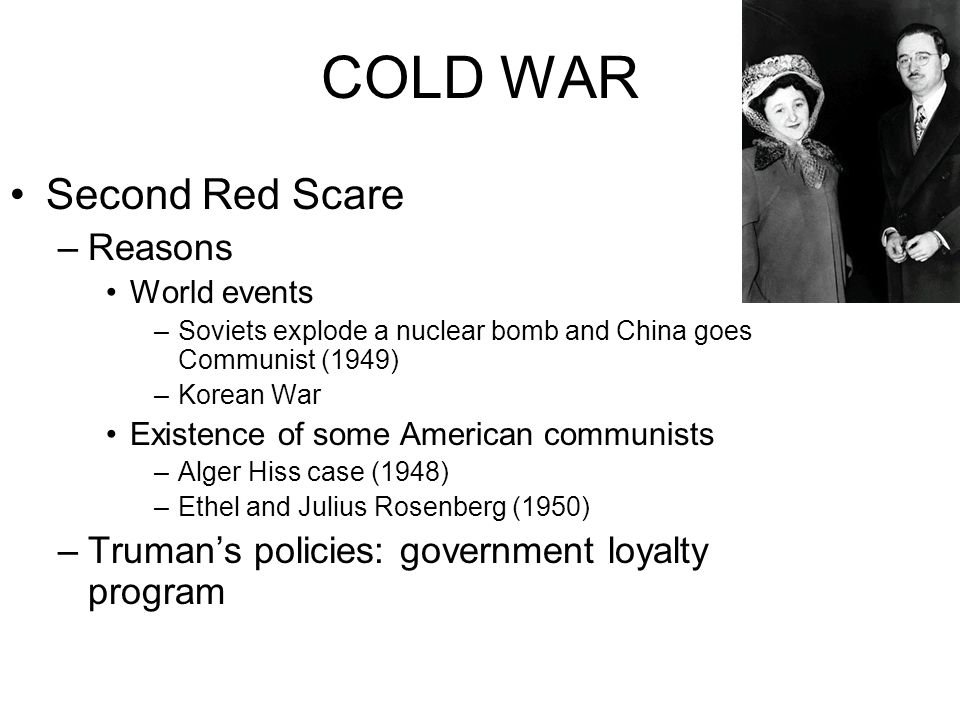 COLD WAR

• Second Red Scare
– Reasons
• World events
– Soviets explode a nuclear bomb and China goes Communist (1949)
– Korean War
• Existence of some American communists
– Alger Hiss case (1948)
– Ethel and Julius Rosenberg (1950)
– Truman's policies: government loyalty program